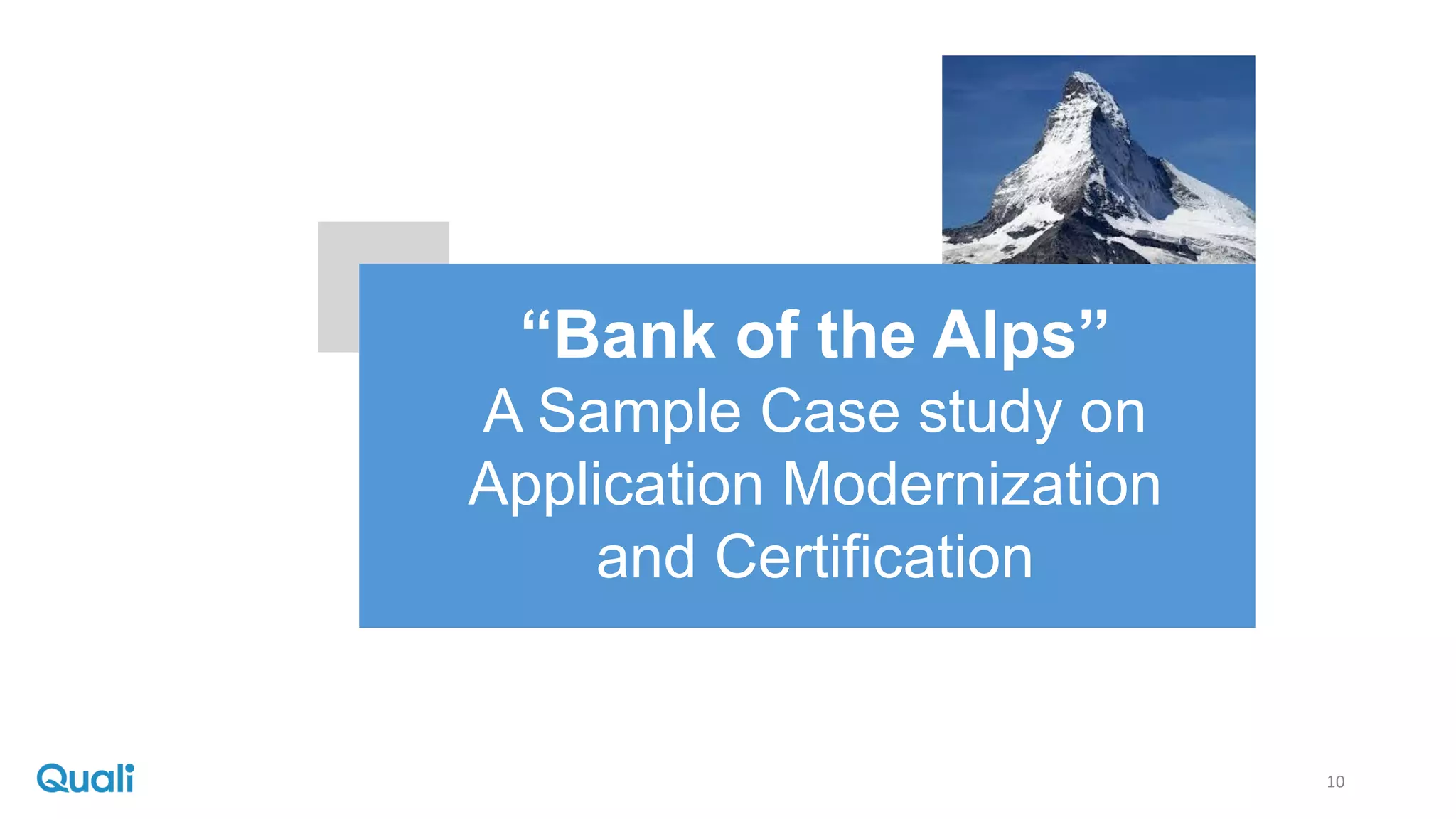 “Bank of the Alps”
A Sample Case study on Application Modernization and Certification

Quali

10